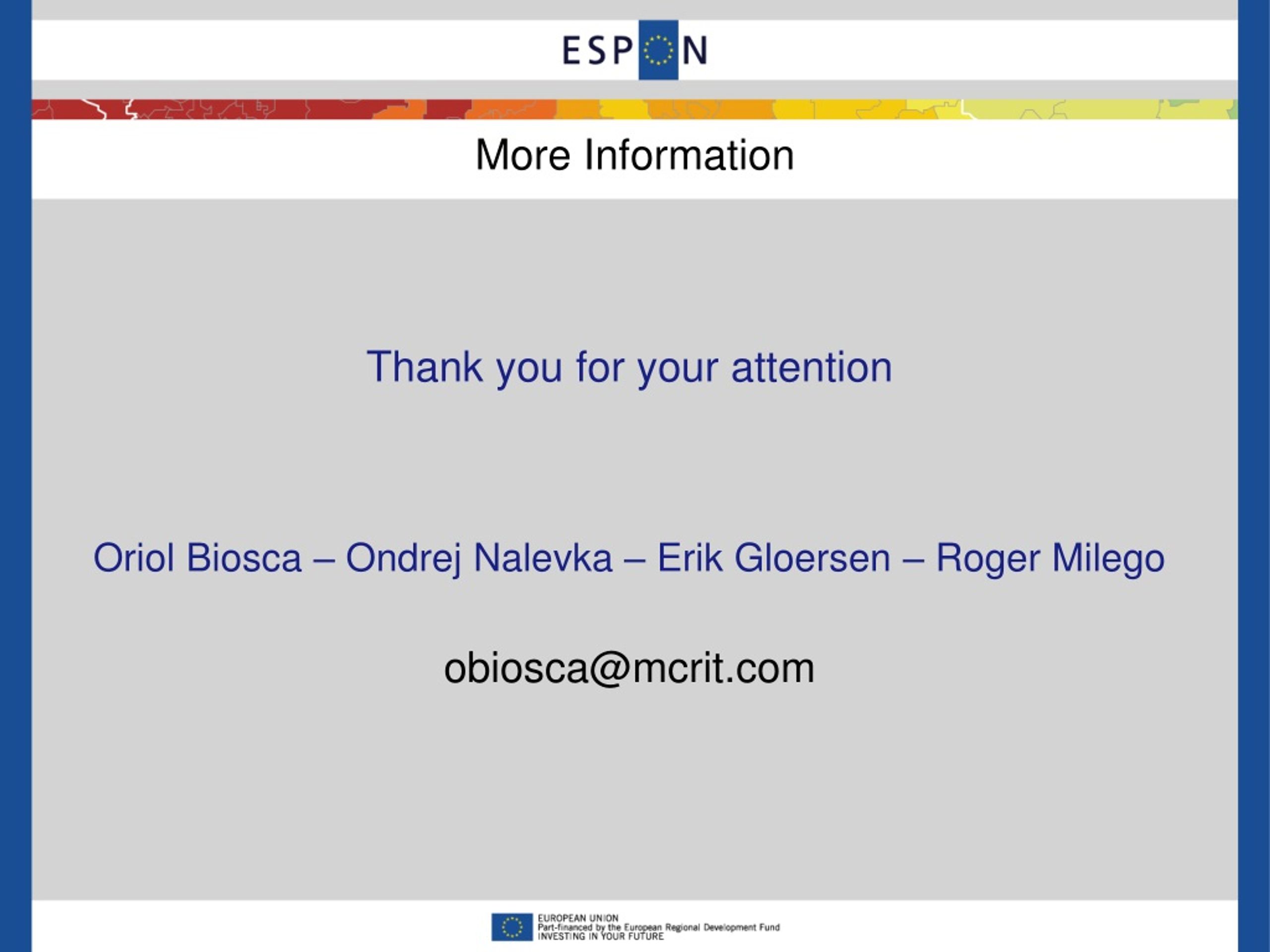 ESPON

More Information

Thank you for your attention

Oriol Biosca – Ondrej Nalevka – Erik Gloersen – Roger Milego

obiosca@mcrit.com

EUROPEAN UNION
Part-financed by the European Regional Development Fund
INVESTING IN YOUR FUTURE